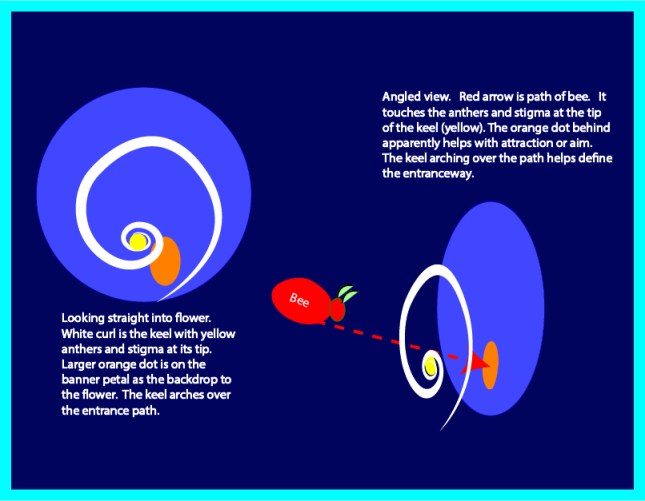 Angled view. Red arrow is path of bee. It touches the anthers and stigma at the tip of the keel (yellow). The orange dot behind apparently helps with attraction or aim. The keel arching over the path helps define the entranceway.

Bee

Looking straight into flower. White curl is the keel with yellow anthers and stigma at its tip. Larger orange dot is on the banner petal as the backdrop to the flower. The keel arches over the entrance path.